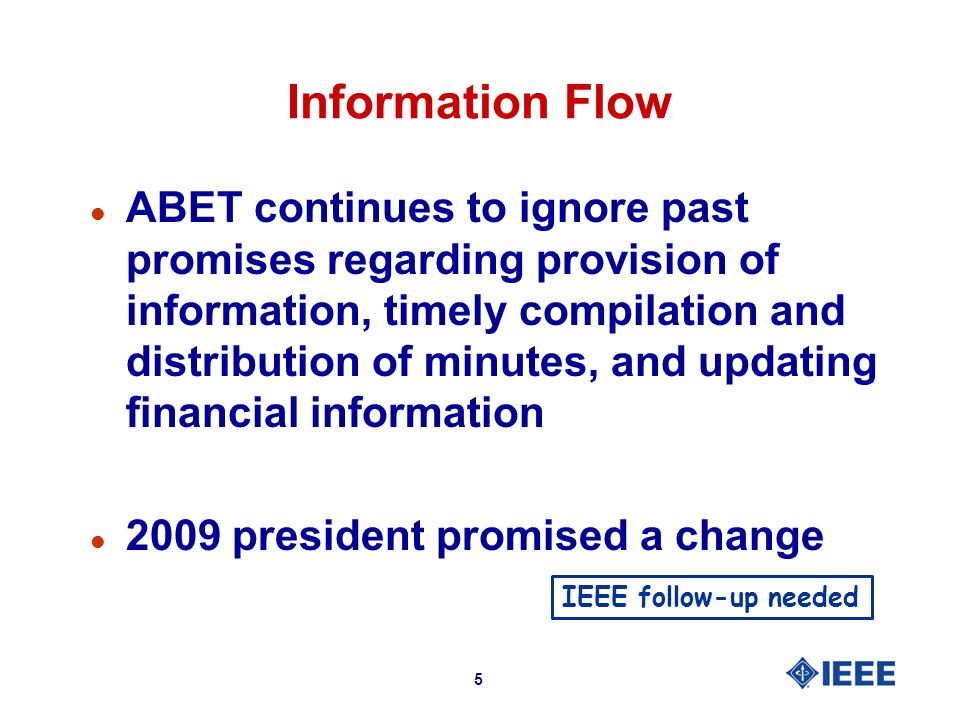 Information Flow

- ABET continues to ignore past promises regarding provision of information, timely compilation and distribution of minutes, and updating financial information

- 2009 president promised a change

IEEE follow-up needed

5

IEEE